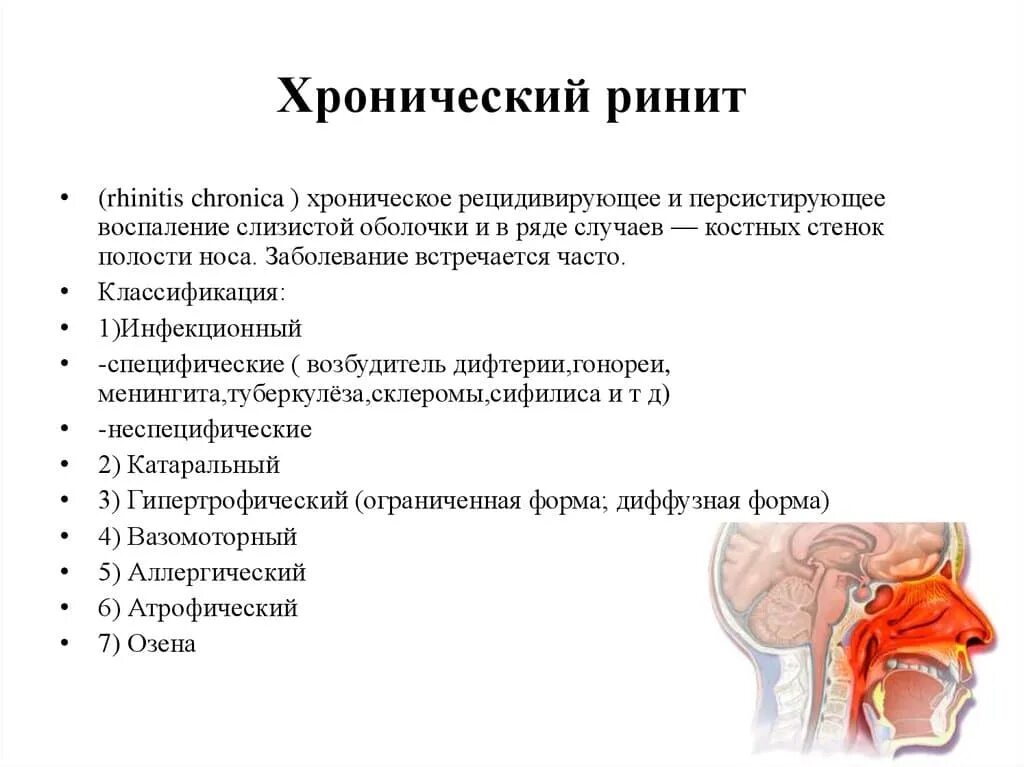 Хронический ринит

• (rhinitis chronica ) хроническое рецидивирующее и персистирующее воспаление слизистой оболочки и в ряде случаев — костных стенок полости носа. Заболевание встречается часто.
• Классификация:
• 1)Инфекционный
• -специфические ( возбудитель дифтерии,гонореи, менингита,туберкулёза,склеромы,сифилиса и т д)
• -неспецифические
• 2) Катаральный
• 3) Гипертрофический (ограниченная форма; диффузная форма)
• 4) Вазомоторный
• 5) Аллергический
• 6) Атрофический
• 7) Озена